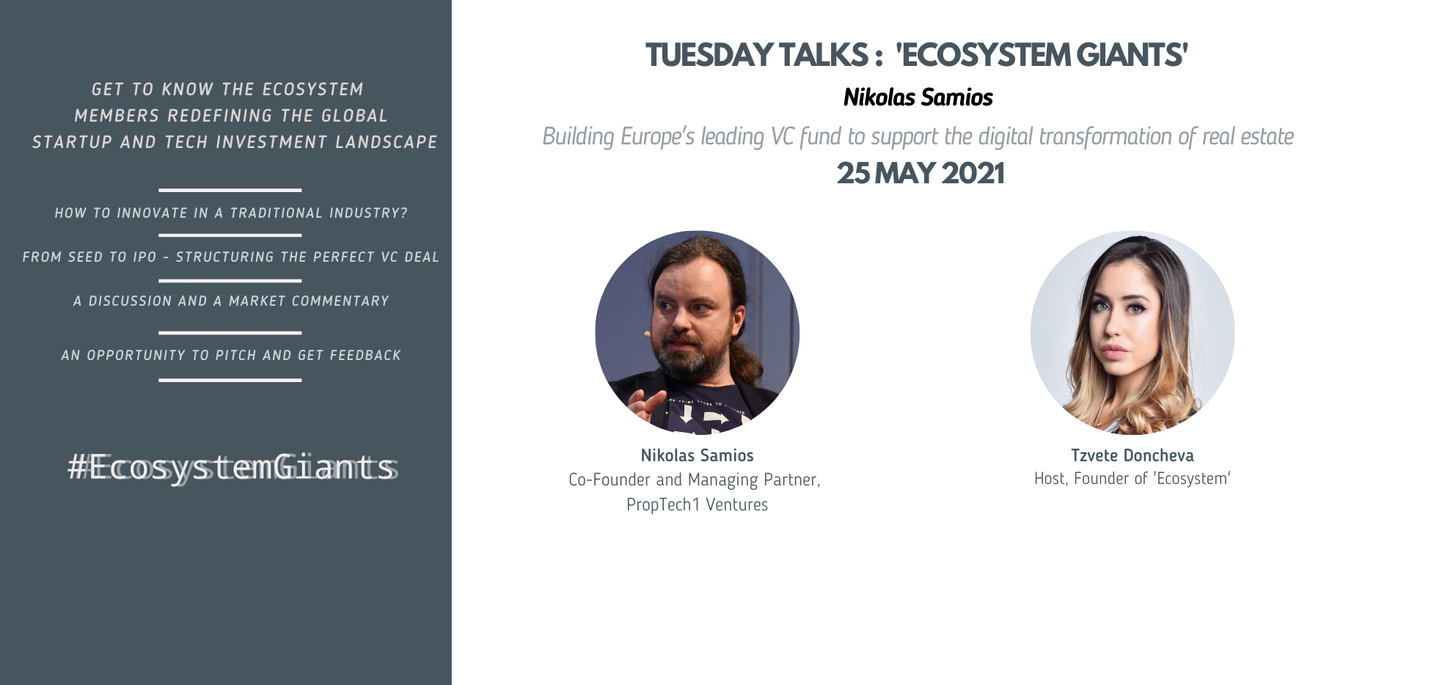 GET TO KNOW THE ECOSYSTEM MEMBERS REDEFINING THE GLOBAL STARTUP AND TECH INVESTMENT LANDSCAPE

HOW TO INNOVATE IN A TRADITIONAL INDUSTRY?

FROM SEED TO IPO - STRUCTURING THE PERFECT VC DEAL

A DISCUSSION AND A MARKET COMMENTARY

AN OPPORTUNITY TO PITCH AND GET FEEDBACK

#EcosystemGiants

TUESDAY TALKS : 'ECOSYSTEM GIANTS'

Nikolas Samios

Building Europe's leading VC fund to support the digital transformation of real estate

25 MAY 2021

Nikolas Samios
Co-Founder and Managing Partner, PropTech1 Ventures

Tzvete Doncheva
Host, Founder of 'Ecosystem'